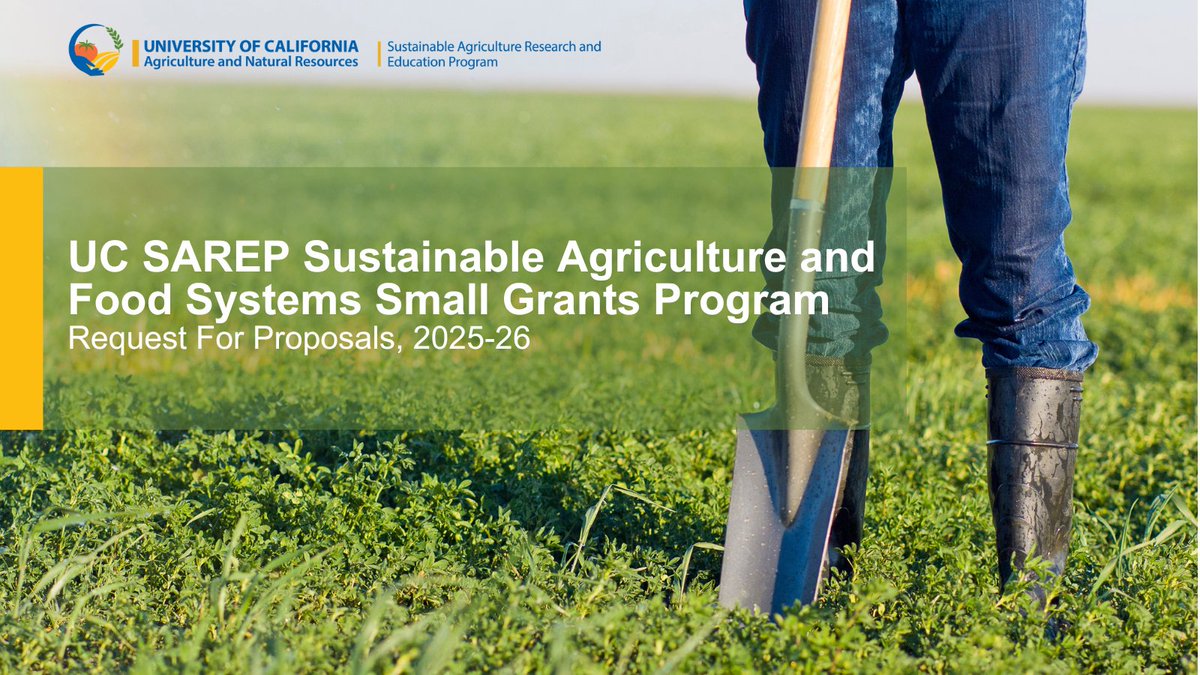 UNIVERSITY OF CALIFORNIA
Agriculture and Natural Resources

Sustainable Agriculture Research and Education Program

UC SAREP Sustainable Agriculture and Food Systems Small Grants Program
Request For Proposals, 2025-26